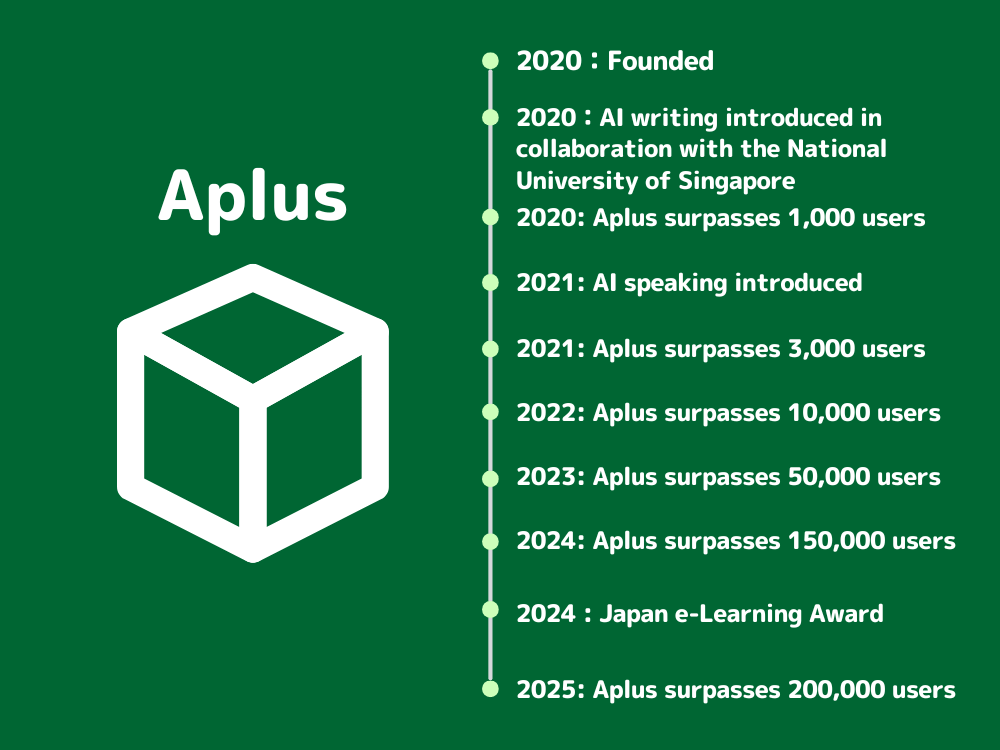 Aplus

2020：Founded

2020：AI writing introduced in collaboration with the National University of Singapore

2020: Aplus surpasses 1,000 users

2021: AI speaking introduced

2021: Aplus surpasses 3,000 users

2022: Aplus surpasses 10,000 users

2023: Aplus surpasses 50,000 users

2024: Aplus surpasses 150,000 users

2024：Japan e-Learning Award

2025: Aplus surpasses 200,000 users